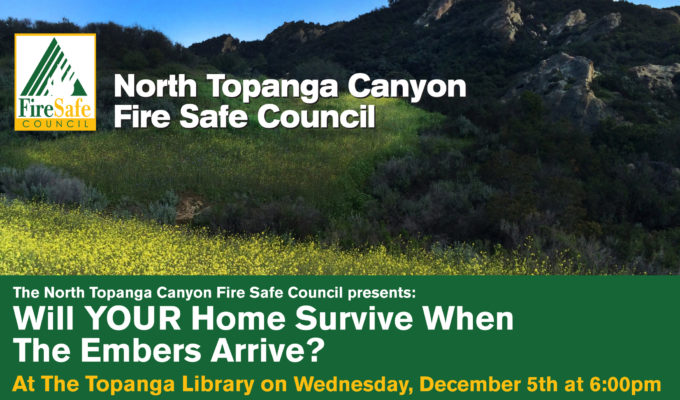 FireSafe COUNCIL

North Topanga Canyon Fire Safe Council

The North Topanga Canyon Fire Safe Council presents:

Will YOUR Home Survive When The Embers Arrive?

At The Topanga Library on Wednesday, December 5th at 6:00pm